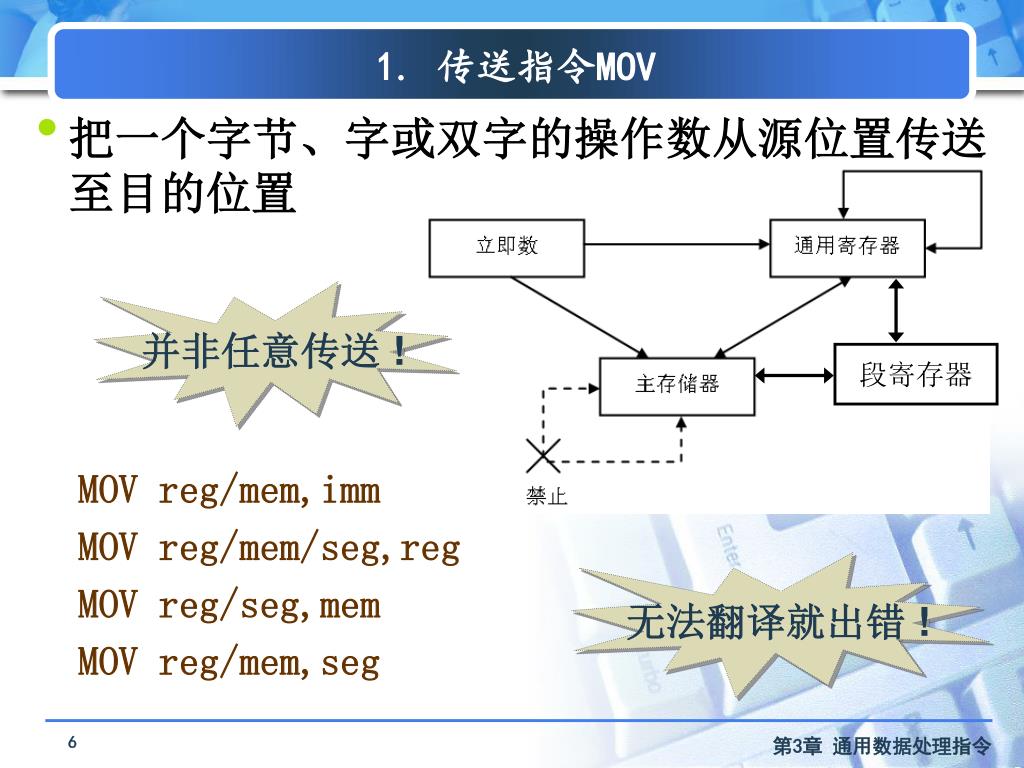 1. 传送指令MOV

把一个字节、字或双字的操作数从源位置传送至目的位置

立即数

通用寄存器

主存储器

段寄存器

禁止

并非任意传送！

MOV reg/mem,imm
MOV reg/mem/seg,reg
MOV reg/seg,mem
MOV reg/mem,seg

无法翻译就出错！

6

第3章 通用数据处理指令